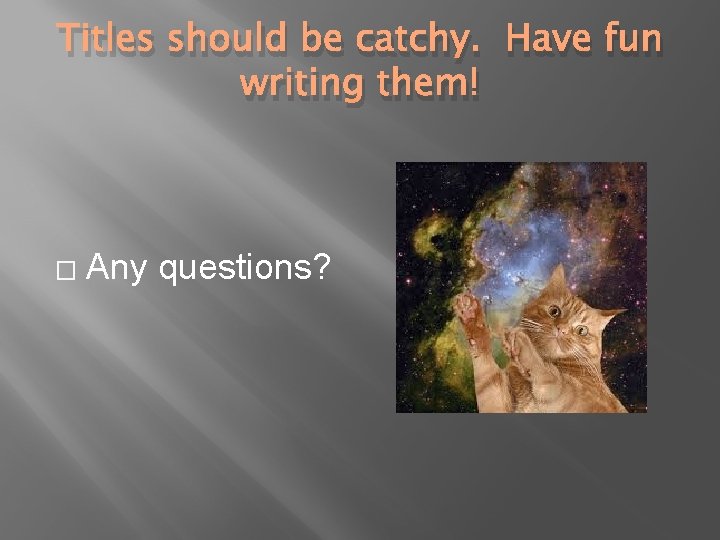 Titles should be catchy. Have fun writing them!

□ Any questions?